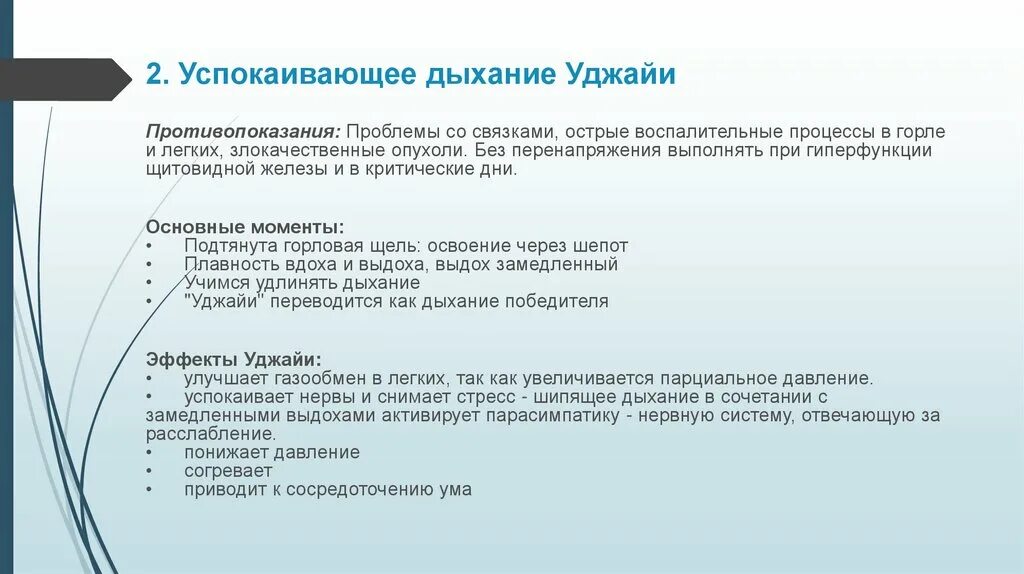 2. Успокаивающее дыхание Уджайи

Противопоказания: Проблемы со связками, острые воспалительные процессы в горле и легких, злокачественные опухоли. Без перенапряжения выполнять при гиперфункции щитовидной железы и в критические дни.

Основные моменты:
• Подтянута горловая щель: освоение через шепот
• Плавность вдоха и выдоха, выдох замедленный
• Учимся удлинять дыхание
• "Уджайи" переводится как дыхание победителя

Эффекты Уджайи:
• улучшает газообмен в легких, так как увеличивается парциальное давление.
• успокаивает нервы и снимает стресс - шипящее дыхание в сочетании с замедленными выдохами активирует парасимпатику - нервную систему, отвечающую за расслабление.
• понижает давление
• согревает
• приводит к сосредоточению ума